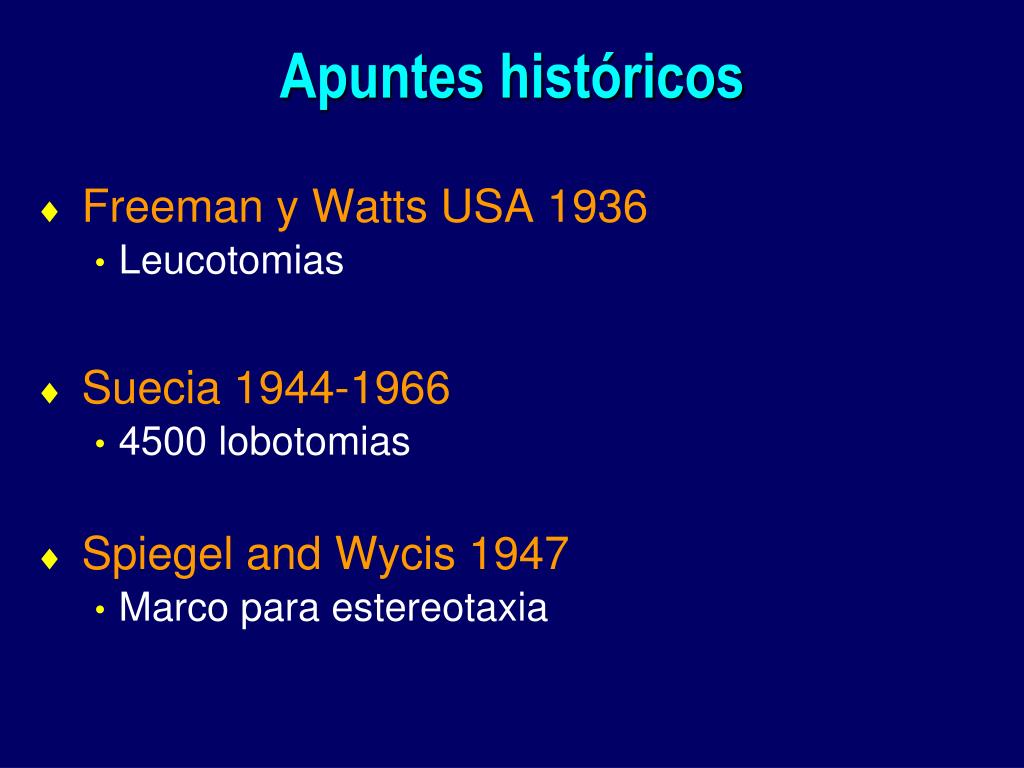 Apuntes históricos

♦ Freeman y Watts USA 1936
• Leucotomias

♦ Suecia 1944-1966
• 4500 lobotomias

♦ Spiegel and Wycis 1947
• Marco para estereotaxia